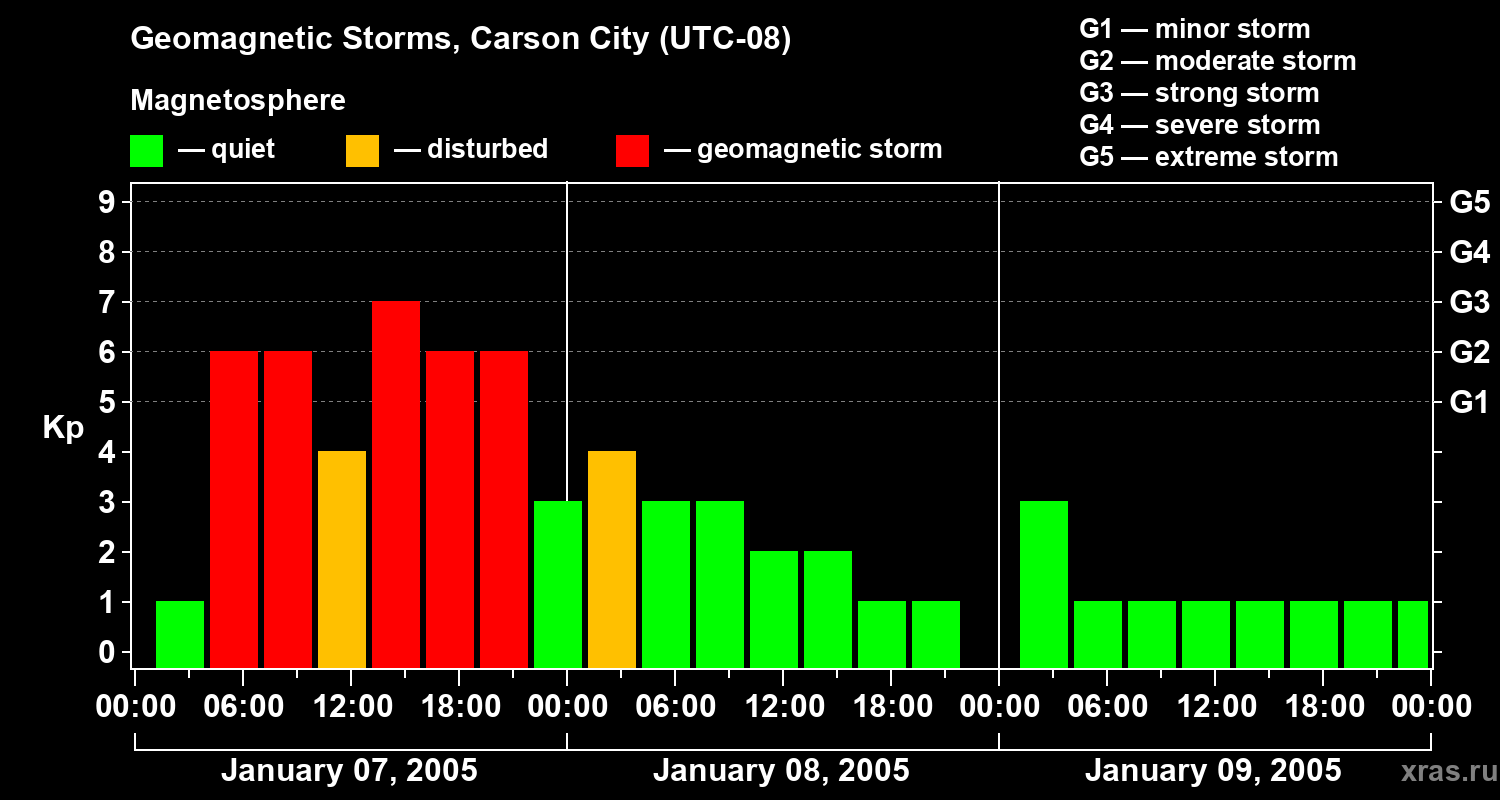 Geomagnetic Storms, Carson City (UTC-08)

Magnetosphere

— quiet — disturbed — geomagnetic storm

G1 — minor storm
G2 — moderate storm
G3 — strong storm
G4 — severe storm
G5 — extreme storm

Kp

9
8
7
6
5
4
3
2
1
0

G5
G4
G3
G2
G1

00:00 06:00 12:00 18:00 00:00 06:00 12:00 18:00 00:00 06:00 12:00 18:00 00:00

January 07, 2005
January 08, 2005
January 09, 2005

xras.ru